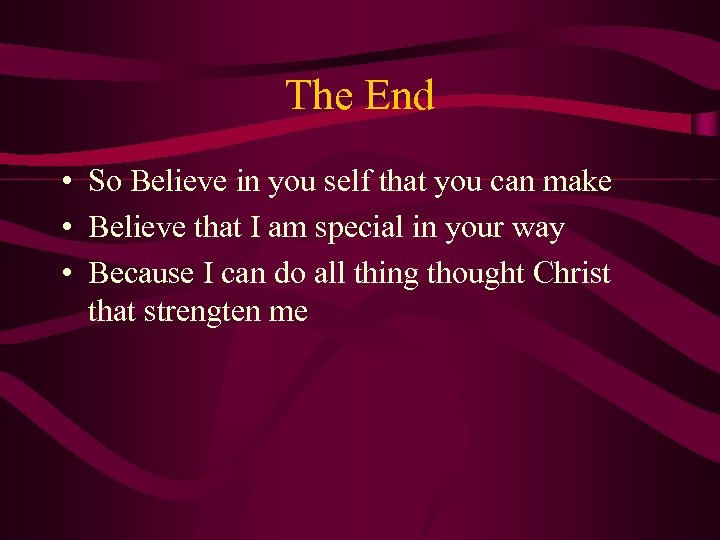 The End

• So Believe in you self that you can make
• Believe that I am special in your way
• Because I can do all thing thought Christ that strengten me